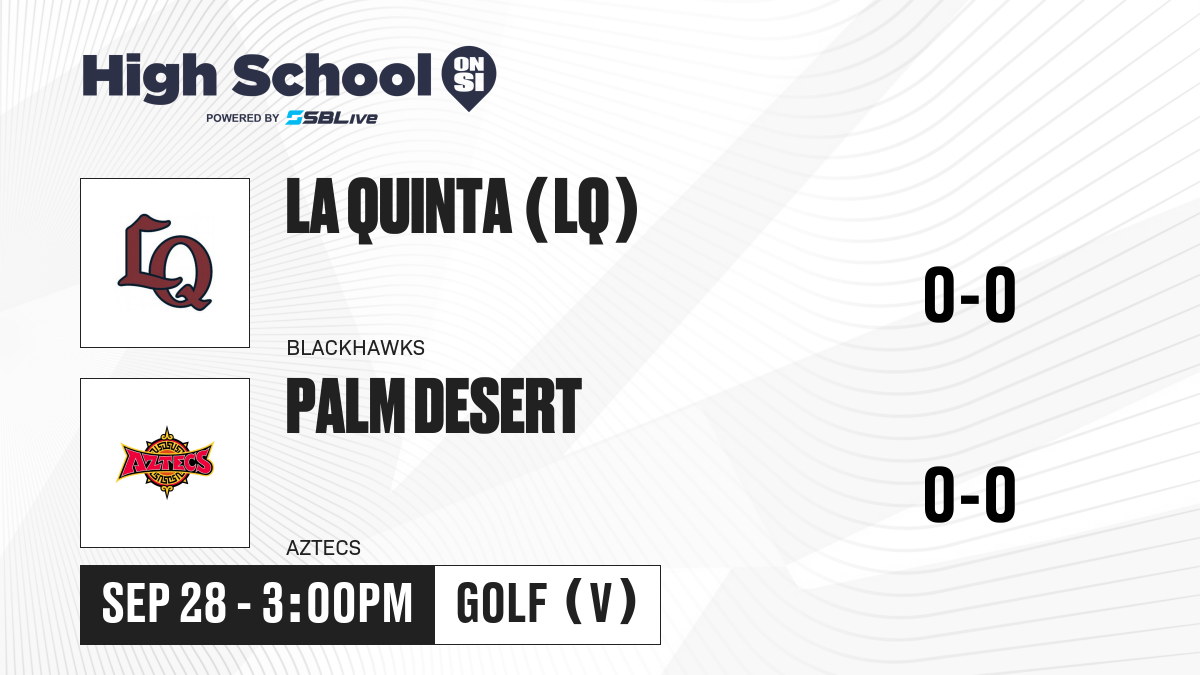 High School ON SI
POWERED BY SBLive

LQ

LA QUINTA (LQ)

0-0

BLACKHAWKS

AZTECS

PALM DESERT

0-0

AZTECS

SEP 28 - 3:00PM

GOLF (V)